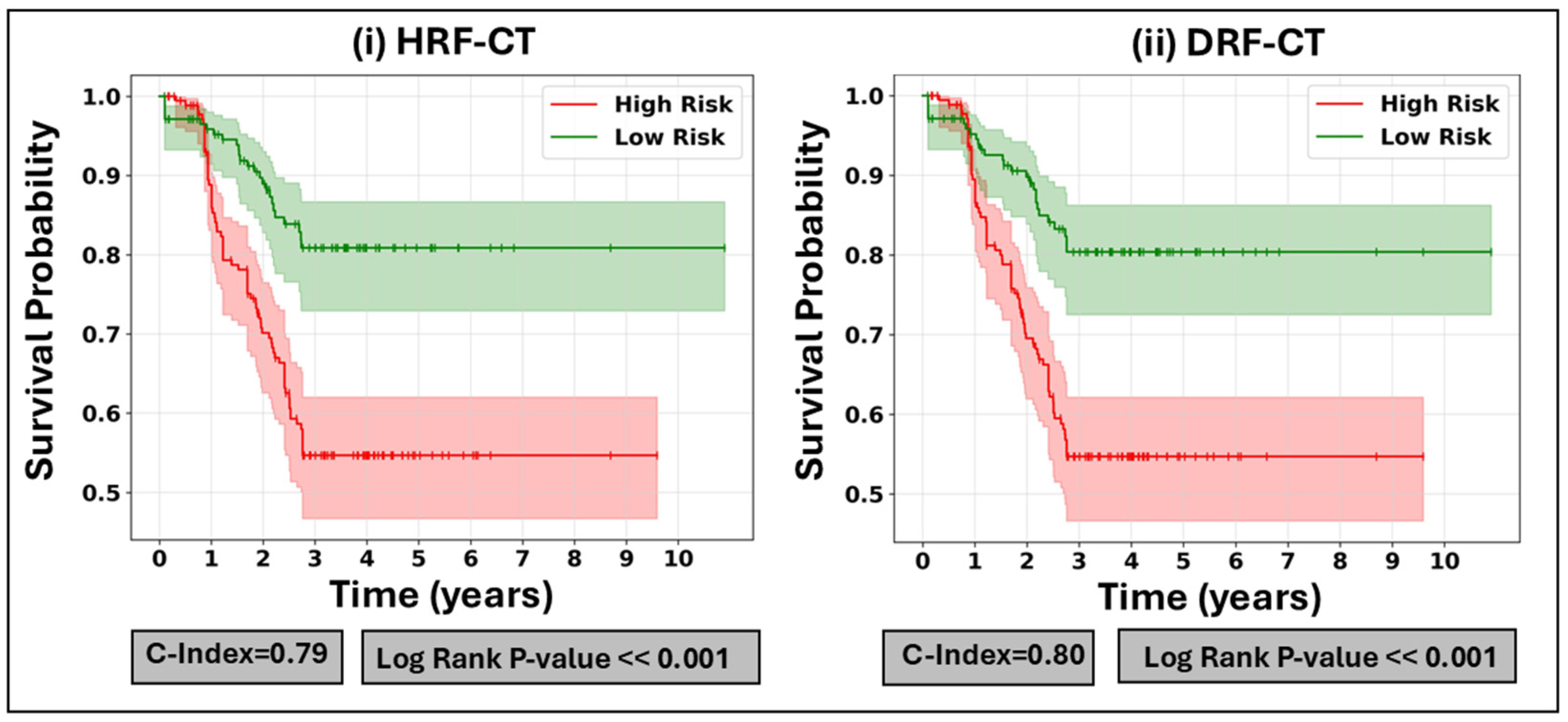 (i) HRF-CT

High Risk
Low Risk

Survival Probability

1.0
0.9
0.8
0.7
0.6
0.5

0 1 2 3 4 5 6 7 8 9 10

Time (years)

C-Index=0.79

Log Rank P-value << 0.001

(ii) DRF-CT

High Risk
Low Risk

Survival Probability

1.0
0.9
0.8
0.7
0.6
0.5

0 1 2 3 4 5 6 7 8 9 10

Time (years)

C-Index=0.80

Log Rank P-value << 0.001